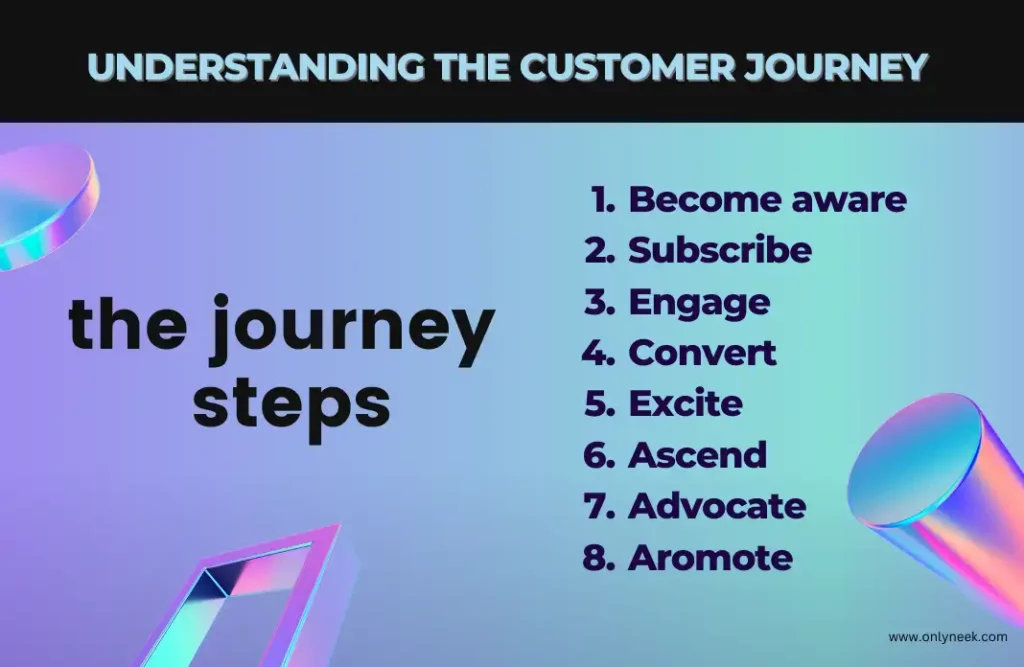 UNDERSTANDING THE CUSTOMER JOURNEY

the journey steps

1. Become aware
2. Subscribe
3. Engage
4. Convert
5. Excite
6. Ascend
7. Advocate
8. Aromote

www.onlyneek.com